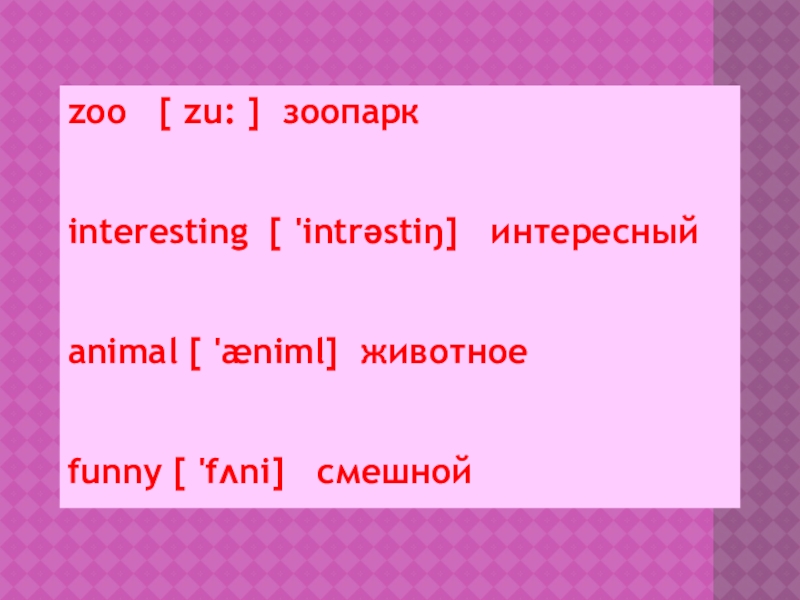 zoo [ zu: ] зоопарк

interesting [ 'intrəstiŋ] интересный

animal [ 'æniml] животное

funny [ 'fʌni] смешной